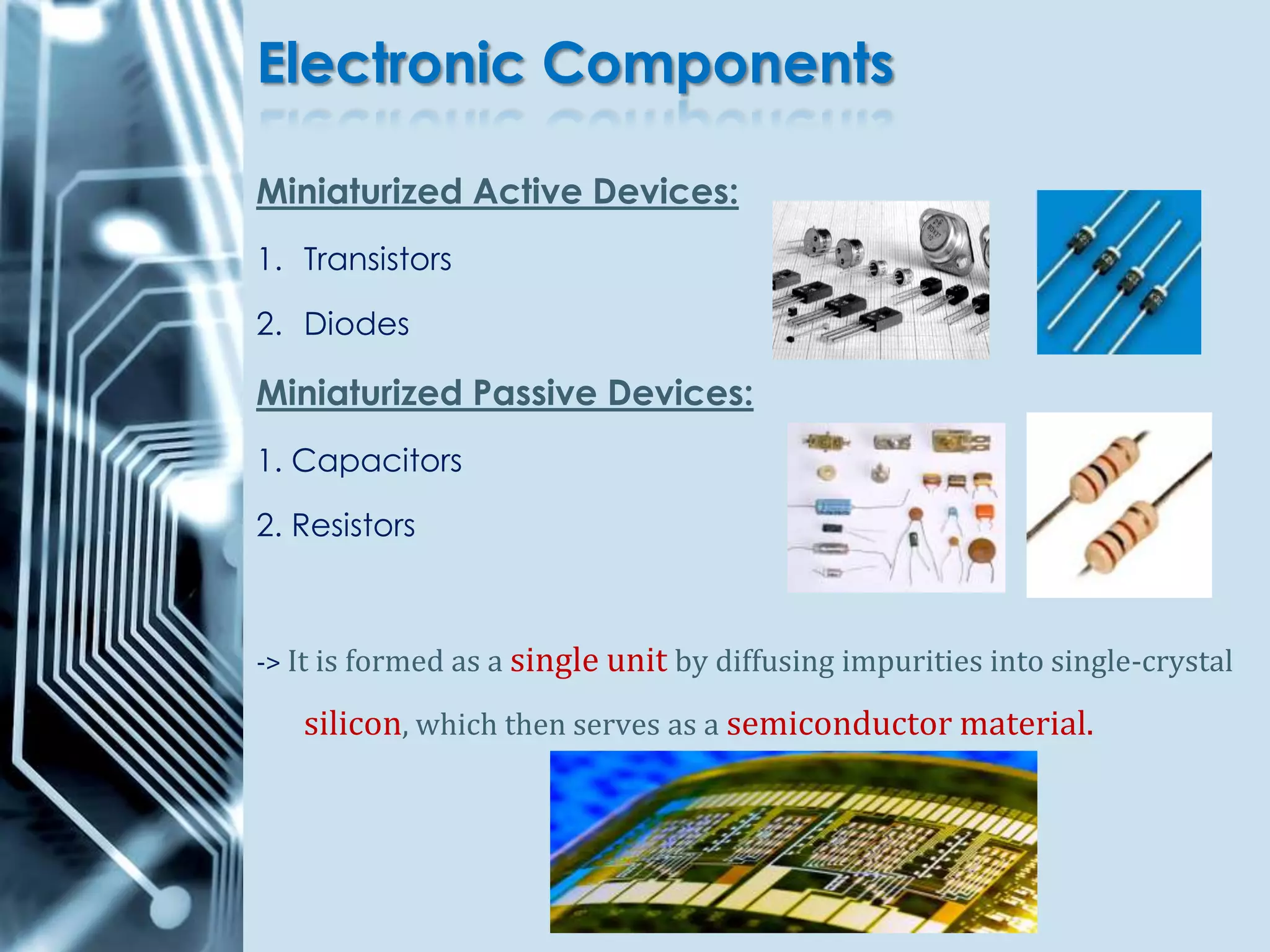 Electronic Components

Miniaturized Active Devices:

1. Transistors

2. Diodes

Miniaturized Passive Devices:

1. Capacitors

2. Resistors

-> It is formed as a single unit by diffusing impurities into single-crystal silicon, which then serves as a semiconductor material.